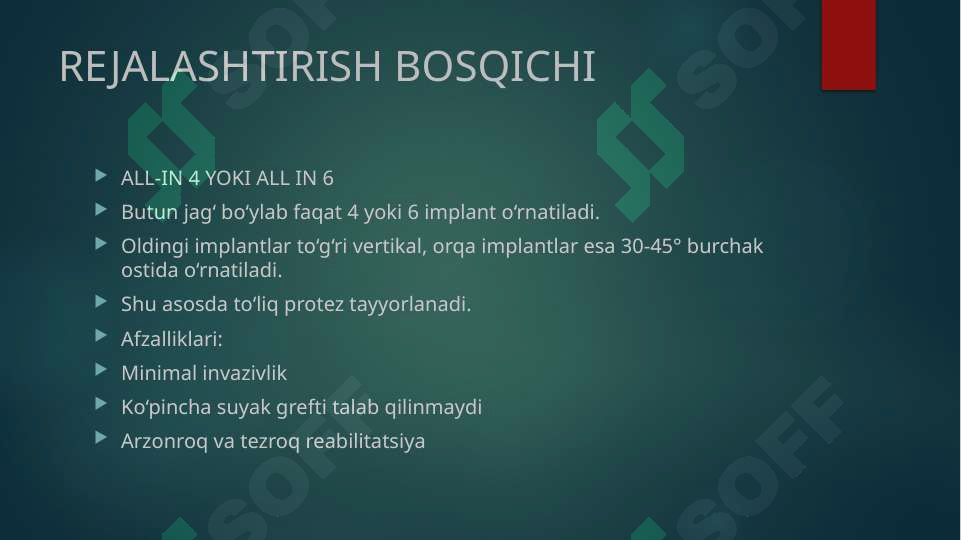 REJALASHTIRISH BOSQICHI

ALL-IN 4 YOKI ALL IN 6

Butun jag‘ bo‘ylab faqat 4 yoki 6 implant o‘rnatiladi.

Oldingi implantlar to‘g‘ri vertikal, orqa implantlar esa 30-45° burchak ostida o‘rnatiladi.

Shu asosda to‘liq protez tayyorlanadi.

Afzalliklari:

Minimal invazivlik

Ko‘pincha suyak grefti talab qilinmaydi

Arzonroq va tezroq reabilitatsiya

SOFF

SOFF

SOFF

SOFF